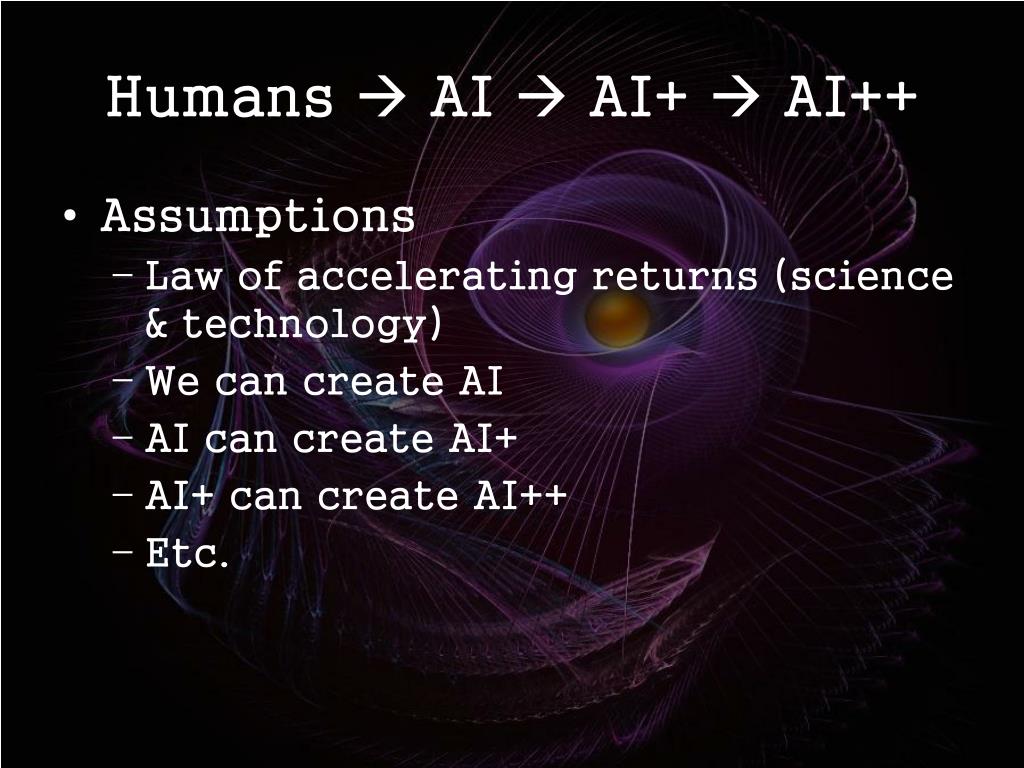 Humans → AI → AI+ → AI++

• Assumptions
– Law of accelerating returns (science & technology)
– We can create AI
– AI can create AI+
– AI+ can create AI++
– Etc.